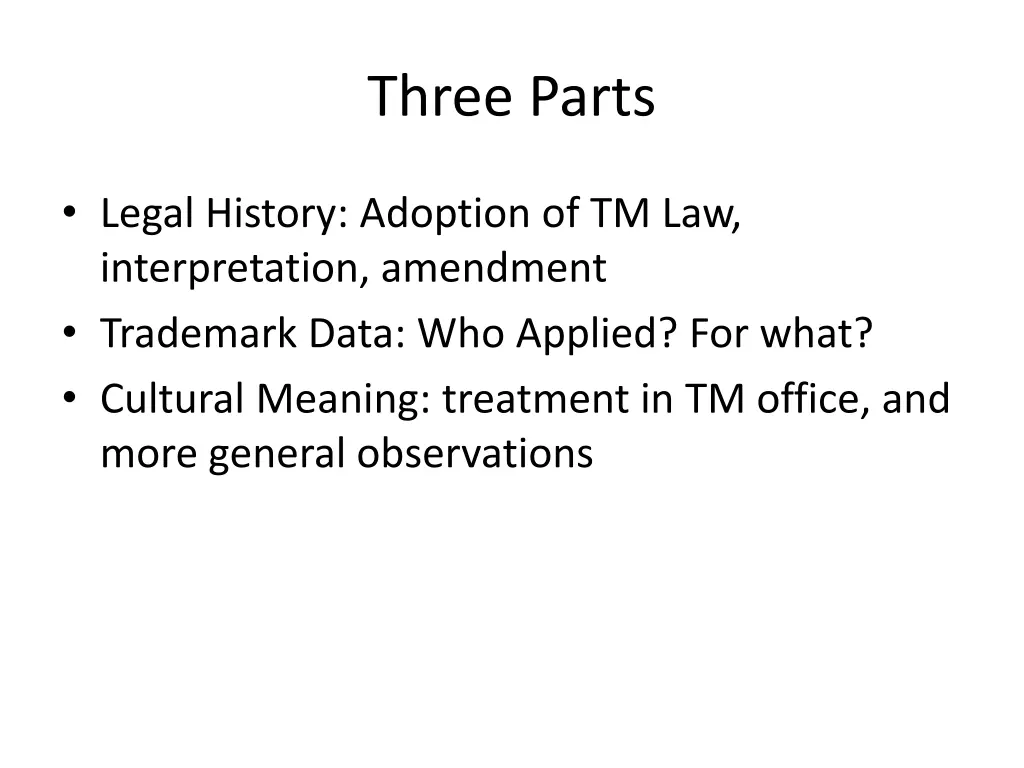 Three Parts

• Legal History: Adoption of TM Law, interpretation, amendment
• Trademark Data: Who Applied? For what?
• Cultural Meaning: treatment in TM office, and more general observations